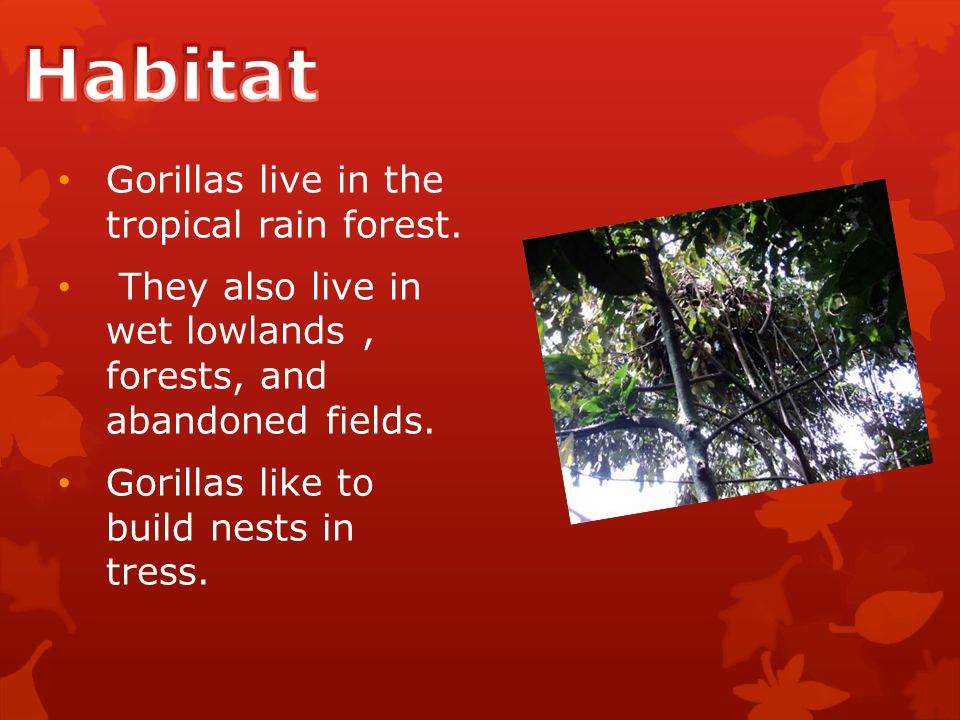 Habitat

• Gorillas live in the tropical rain forest.
• They also live in wet lowlands , forests, and abandoned fields.
• Gorillas like to build nests in tress.